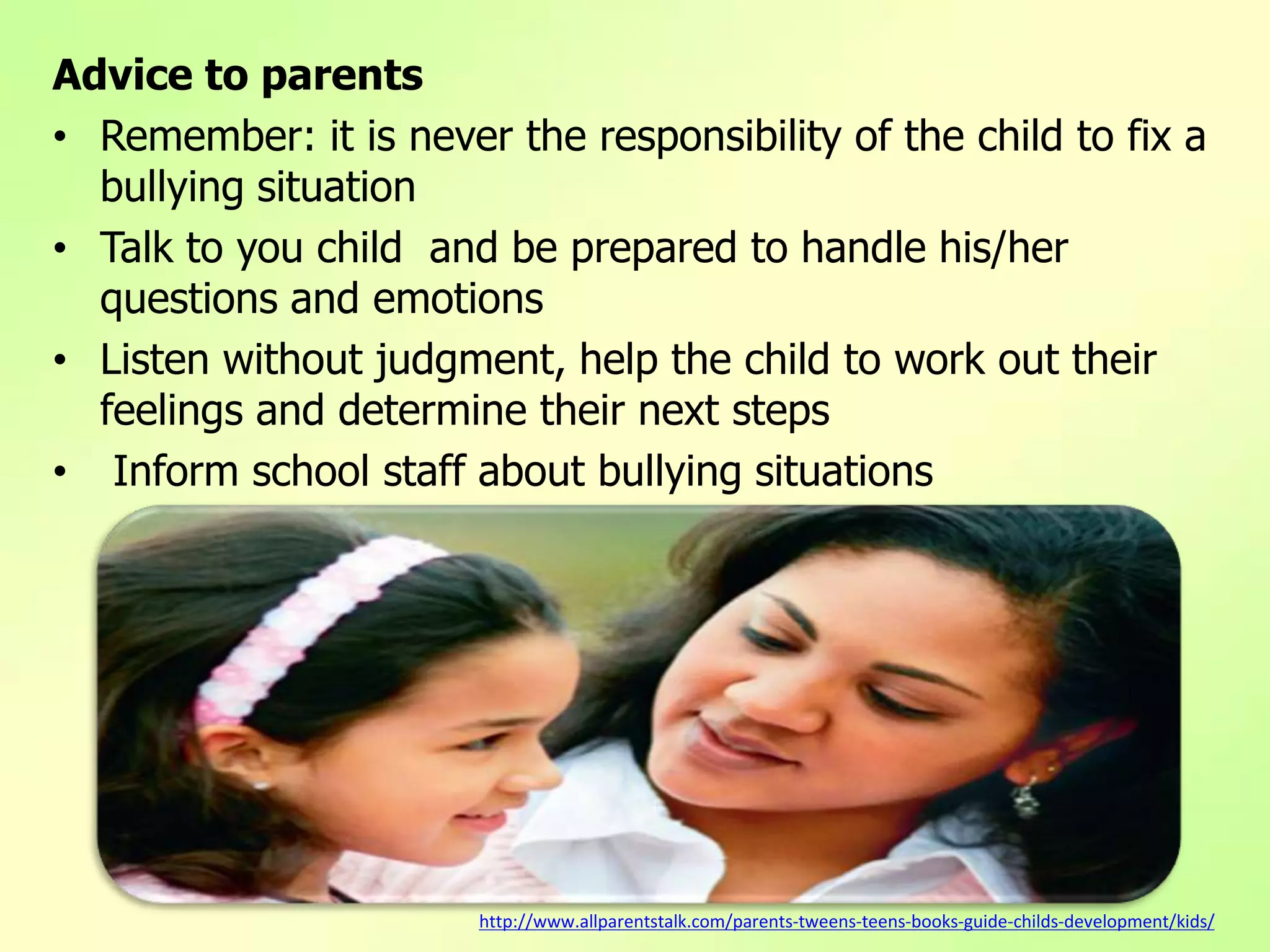 Advice to parents

• Remember: it is never the responsibility of the child to fix a bullying situation
• Talk to you child and be prepared to handle his/her questions and emotions
• Listen without judgment, help the child to work out their feelings and determine their next steps
• Inform school staff about bullying situations

http://www.allparentstalk.com/parents-tweens-teens-books-guide-childs-development/kids/